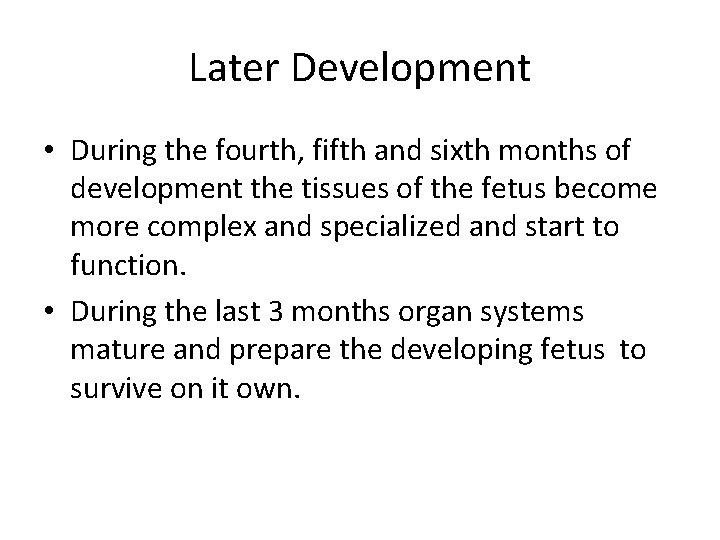 Later Development

• During the fourth, fifth and sixth months of development the tissues of the fetus become more complex and specialized and start to function.

• During the last 3 months organ systems mature and prepare the developing fetus to survive on it own.